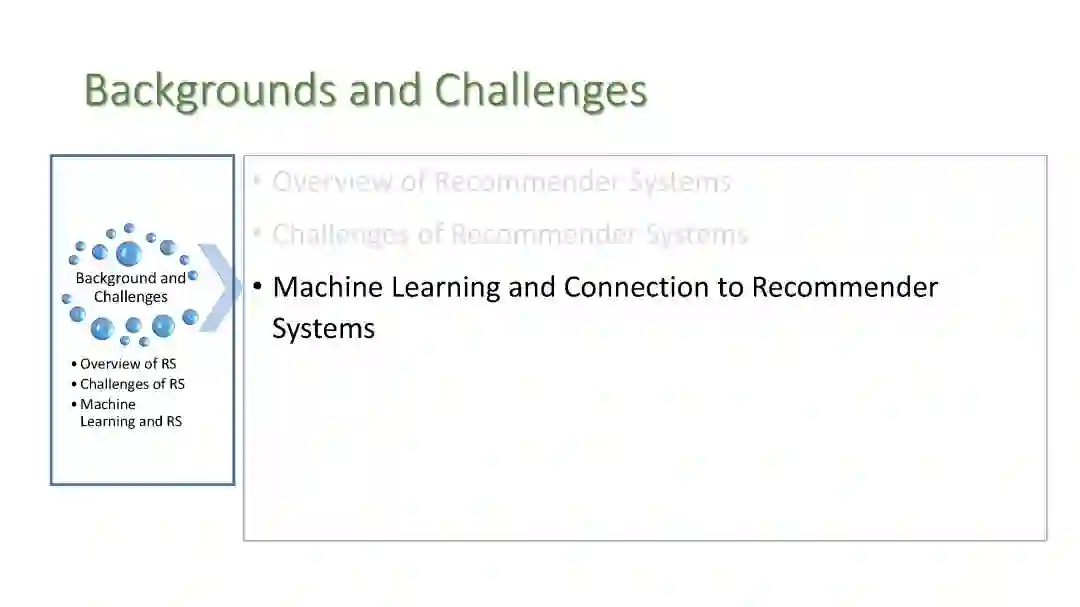 Backgrounds and Challenges

Background and Challenges

• Overview of RS
• Challenges of RS
• Machine Learning and RS

• Overview of Recommender Systems
• Challenges of Recommender Systems
• Machine Learning and Connection to Recommender Systems